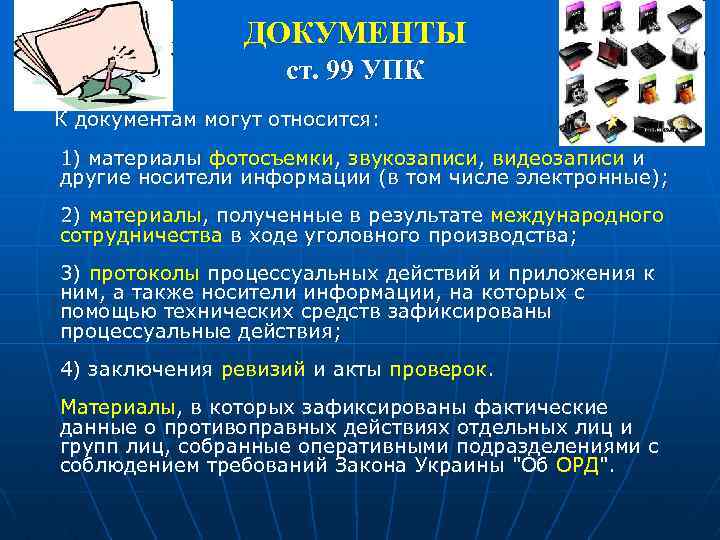 ДОКУМЕНТЫ
ст. 99 УПК

К документам могут относится:

1) материалы фотосъемки, звукозаписи, видеозаписи и другие носители информации (в том числе электронные);

2) материалы, полученные в результате международного сотрудничества в ходе уголовного производства;

3) протоколы процессуальных действий и приложения к ним, а также носители информации, на которых с помощью технических средств зафиксированы процессуальные действия;

4) заключения ревизий и акты проверок.

Материалы, в которых зафиксированы фактические данные о противоправных действиях отдельных лиц и групп лиц, собранные оперативными подразделениями с соблюдением требований Закона Украины "Об ОРД".